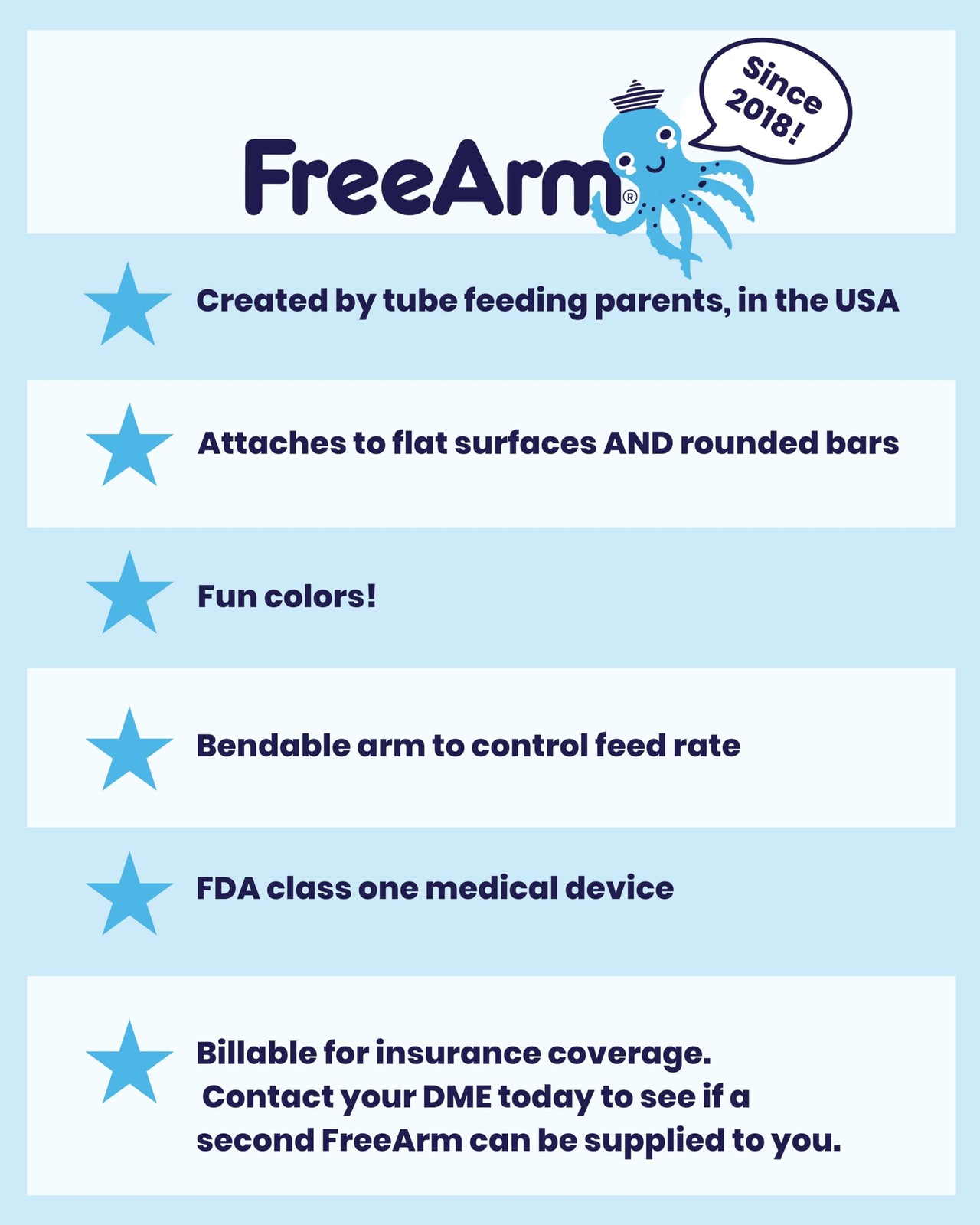 FreeArm®

Since 2018!

Created by tube feeding parents, in the USA

Attaches to flat surfaces AND rounded bars

Fun colors!

Bendable arm to control feed rate

FDA class one medical device

Billable for insurance coverage. Contact your DME today to see if a second FreeArm can be supplied to you.